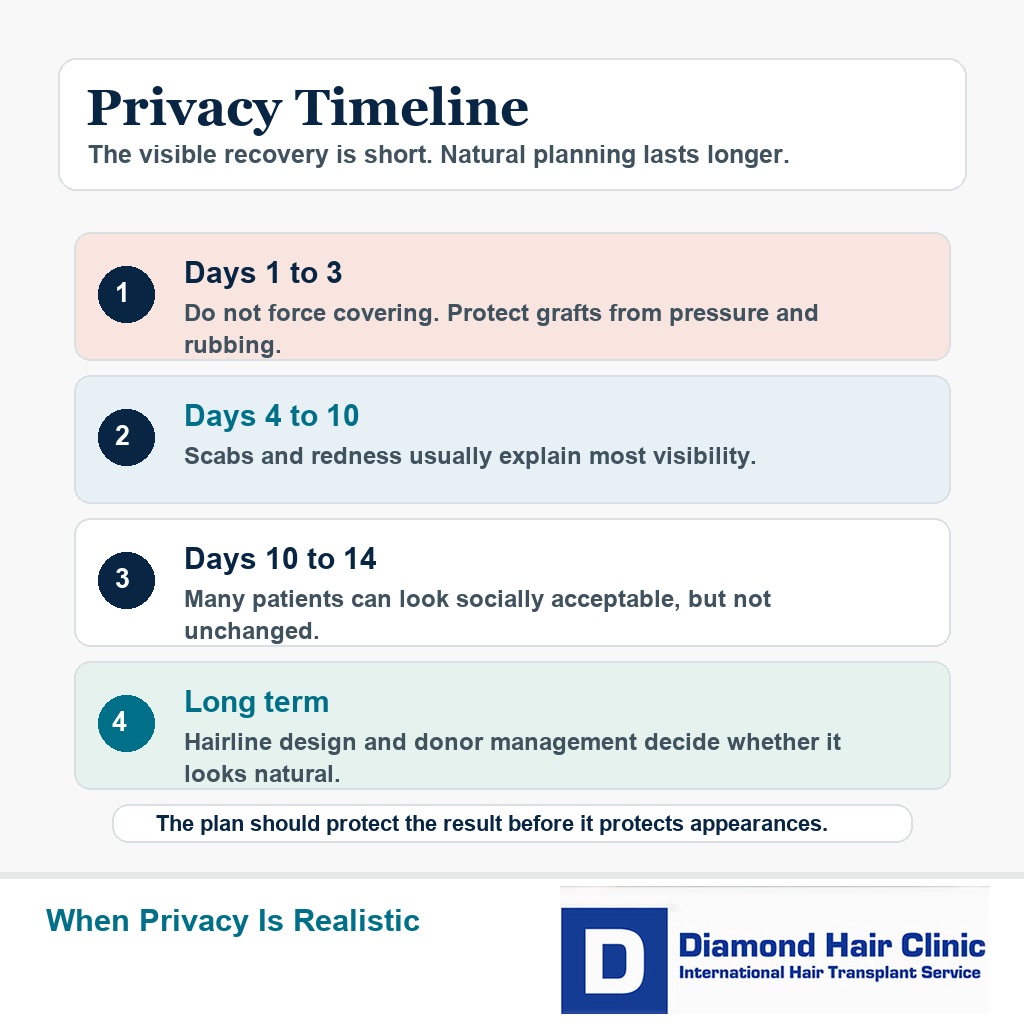 Privacy Timeline

The visible recovery is short. Natural planning lasts longer.

1

Days 1 to 3

Do not force covering. Protect grafts from pressure and rubbing.

2

Days 4 to 10

Scabs and redness usually explain most visibility.

3

Days 10 to 14

Many patients can look socially acceptable, but not unchanged.

4

Long term

Hairline design and donor management decide whether it looks natural.

The plan should protect the result before it protects appearances.

When Privacy Is Realistic

D

Diamond Hair Clinic

International Hair Transplant Service